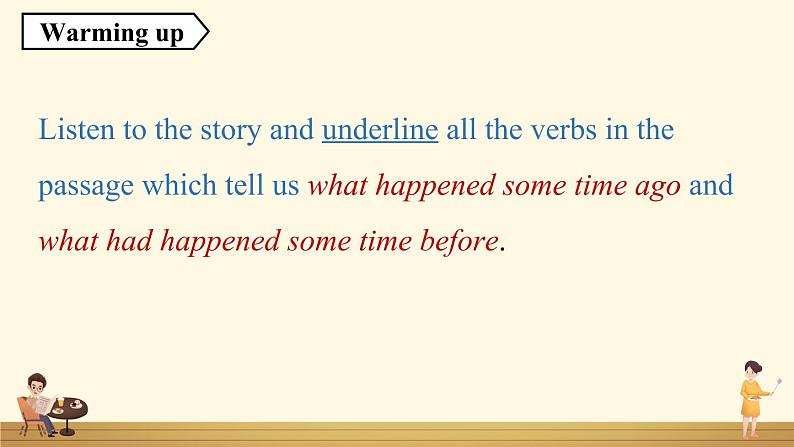 Warming up

Listen to the story and underline all the verbs in the passage which tell us what happened some time ago and what had happened some time before.